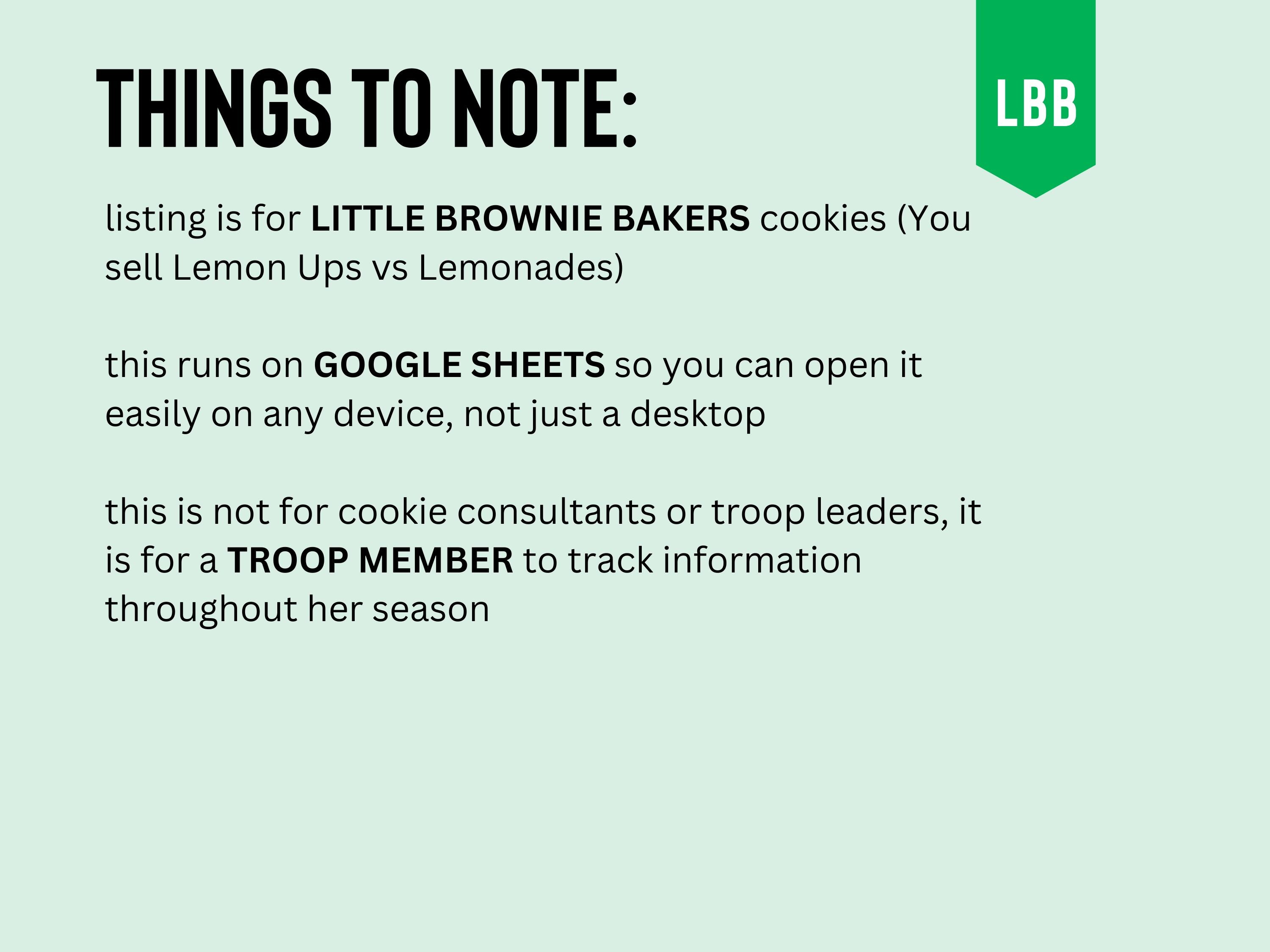 THINGS TO NOTE:

LBB

listing is for LITTLE BROWNIE BAKERS cookies (You sell Lemon Ups vs Lemonades)

this runs on GOOGLE SHEETS so you can open it easily on any device, not just a desktop

this is not for cookie consultants or troop leaders, it is for a TROOP MEMBER to track information throughout her season